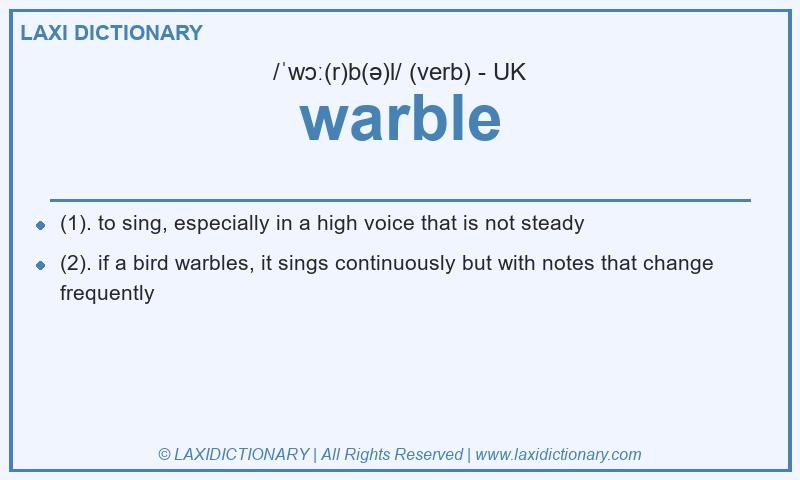 LAXI DICTIONARY

/ˈwɔː(r)b(ə)l/ (verb) - UK

warble

- (1). to sing, especially in a high voice that is not steady
- (2). if a bird warbles, it sings continuously but with notes that change frequently

© LAXIDICTIONARY | All Rights Reserved | www.laxidictionary.com